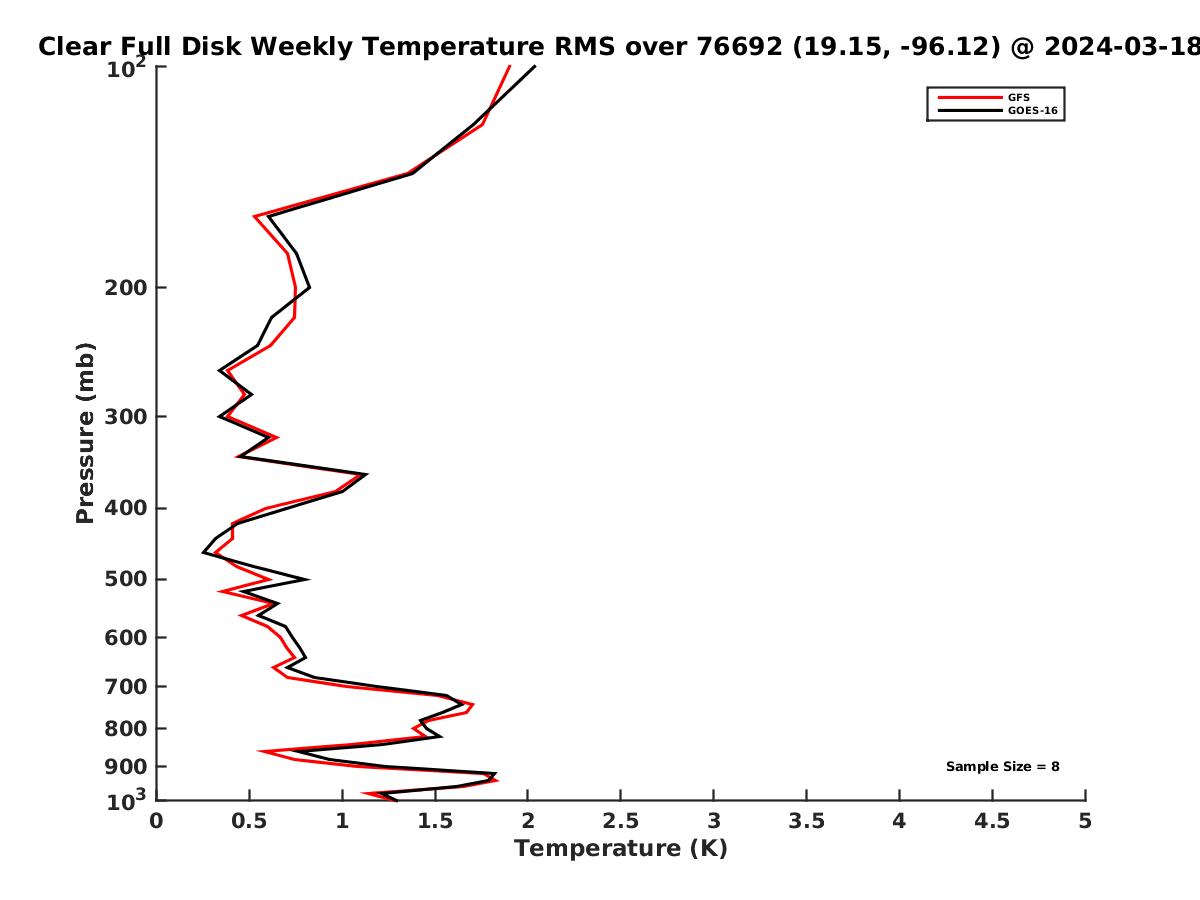 Clear Full Disk Weekly Temperature RMS over 76692 (19.15, -96.12) @ 2024-03-18

GFS
GOES-16

Pressure (mb)

$10^2$
200
300
400
500
600
700
800
900
$10^3$

Sample Size = 8

0
0.5
1
1.5
2
2.5
3
3.5
4
4.5
5

Temperature (K)